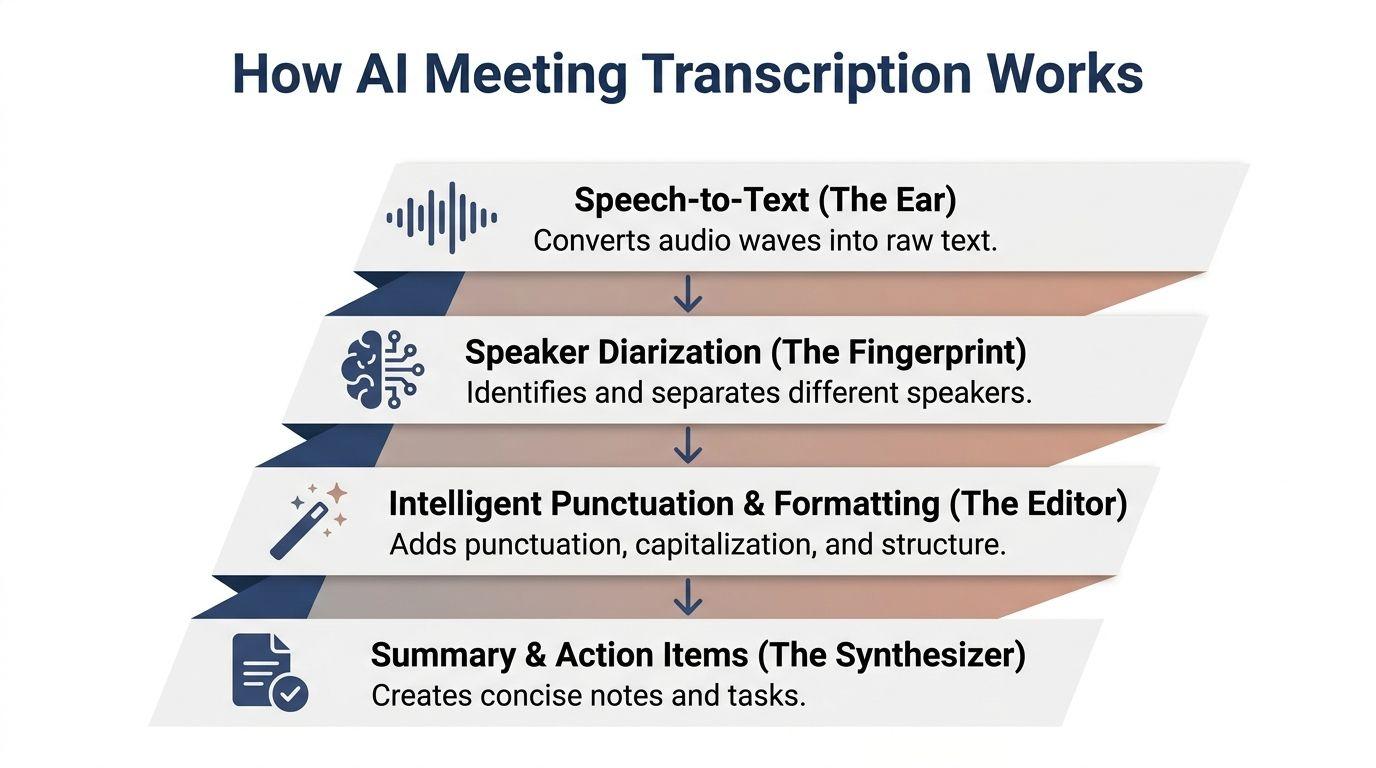 How AI Meeting Transcription Works

Speech-to-Text (The Ear)
Converts audio waves into raw text.

Speaker Diarization (The Fingerprint)
Identifies and separates different speakers.

Intelligent Punctuation & Formatting (The Editor)
Adds punctuation, capitalization, and structure.

Summary & Action Items (The Synthesizer)
Creates concise notes and tasks.